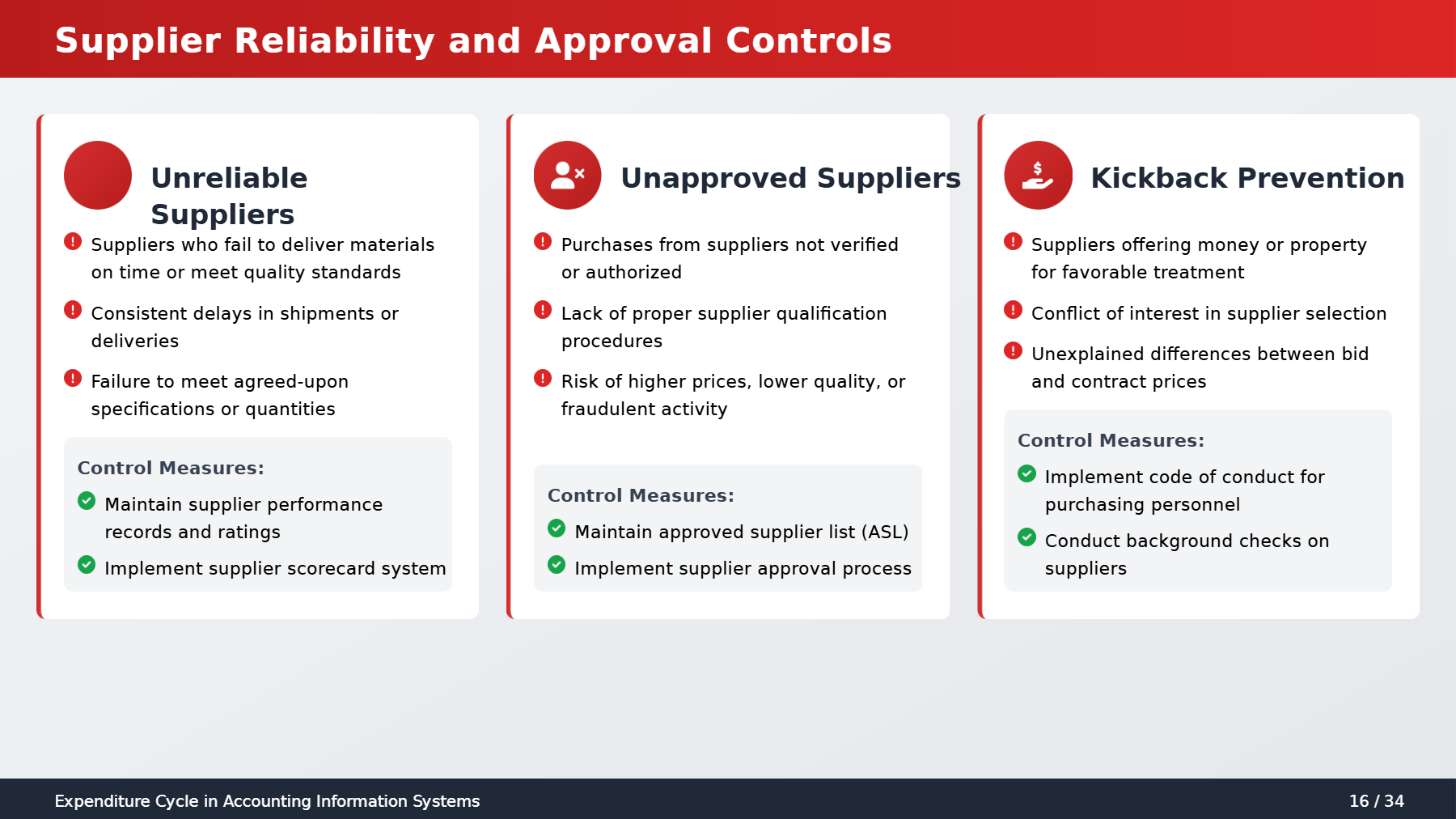 Supplier Reliability and Approval Controls

Unreliable Suppliers

Suppliers who fail to deliver materials on time or meet quality standards

Consistent delays in shipments or deliveries

Failure to meet agreed-upon specifications or quantities

Control Measures:

Maintain supplier performance records and ratings

Implement supplier scorecard system

Unapproved Suppliers

Purchases from suppliers not verified or authorized

Lack of proper supplier qualification procedures

Risk of higher prices, lower quality, or fraudulent activity

Control Measures:

Maintain approved supplier list (ASL)

Implement supplier approval process

Kickback Prevention

Suppliers offering money or property for favorable treatment

Conflict of interest in supplier selection

Unexplained differences between bid and contract prices

Control Measures:

Implement code of conduct for purchasing personnel

Conduct background checks on suppliers

Expenditure Cycle in Accounting Information Systems

16 / 34